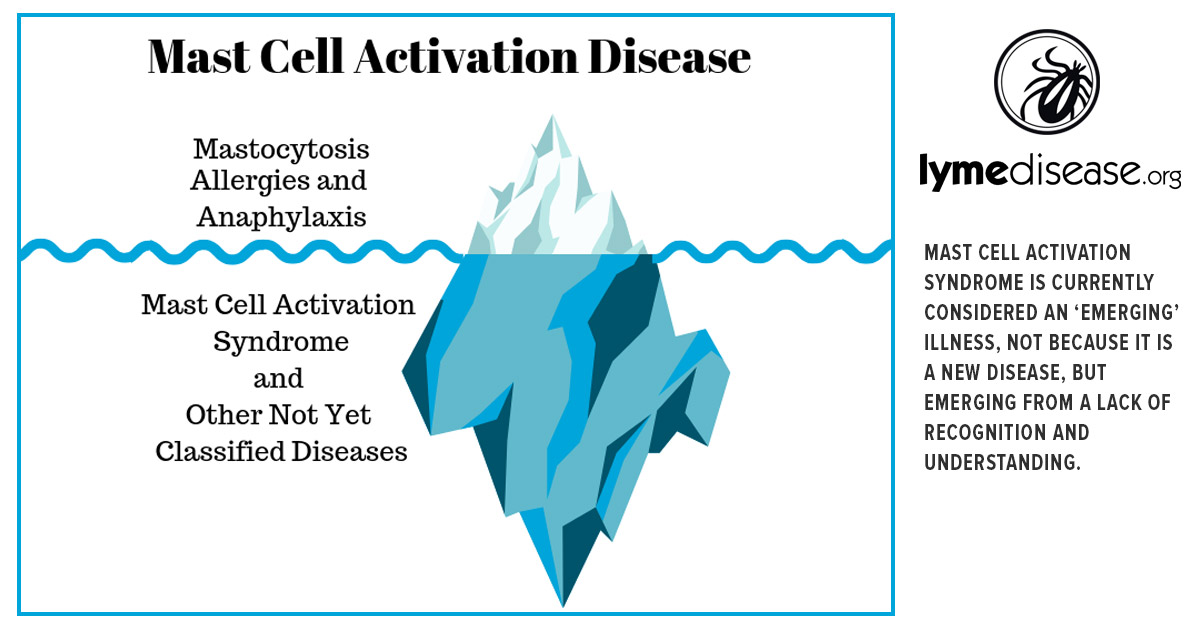 Mast Cell Activation Disease

Mastocytosis
Allergies and
Anaphylaxis

Mast Cell Activation
Syndrome
and
Other Not Yet
Classified Diseases

lymedisease.org

MAST CELL ACTIVATION SYNDROME IS CURRENTLY CONSIDERED AN 'EMERGING' ILLNESS, NOT BECAUSE IT IS A NEW DISEASE, BUT EMERGING FROM A LACK OF RECOGNITION AND UNDERSTANDING.